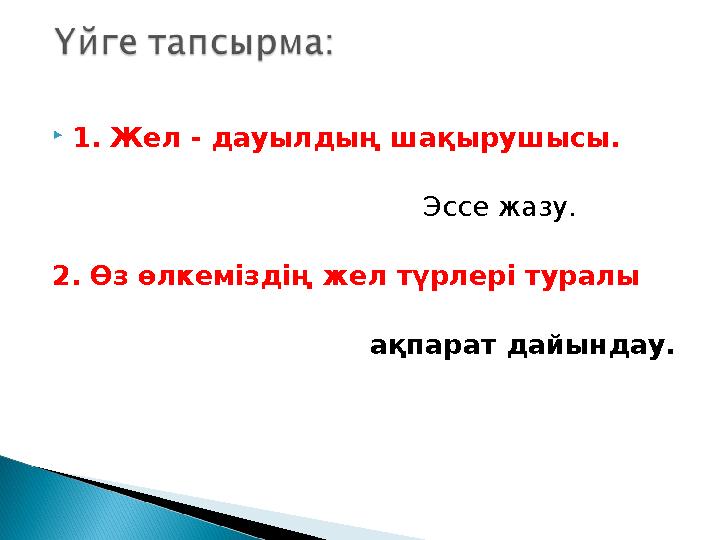 Үйге тапсырма:

1. Жел - дауылдың шақырушысы.

Эссе жазу.

2. Өз өлкеміздің жел түрлері туралы

ақпарат дайындау.